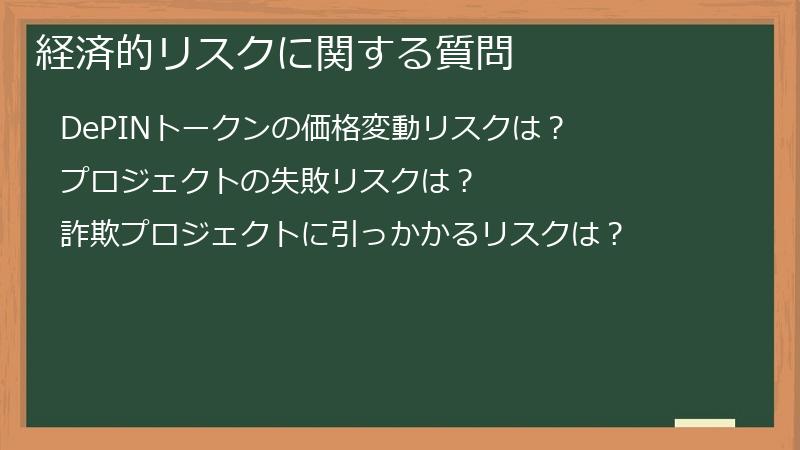 経済的リスクに関する質問

DePINトークンの価格変動リスクは？

プロジェクトの失敗リスクは？

詐欺プロジェクトに引っかかるリスクは？